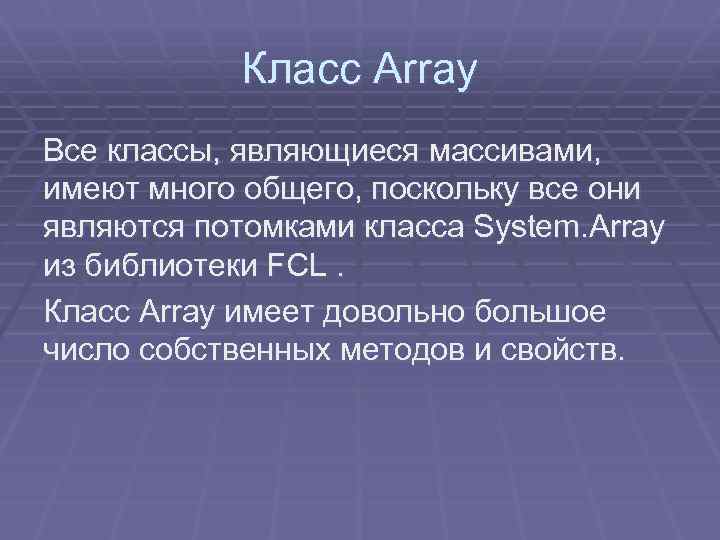 Класс Array

Все классы, являющиеся массивами, имеют много общего, поскольку все они являются потомками класса System.Array из библиотеки FCL .

Класс Array имеет довольно большое число собственных методов и свойств.